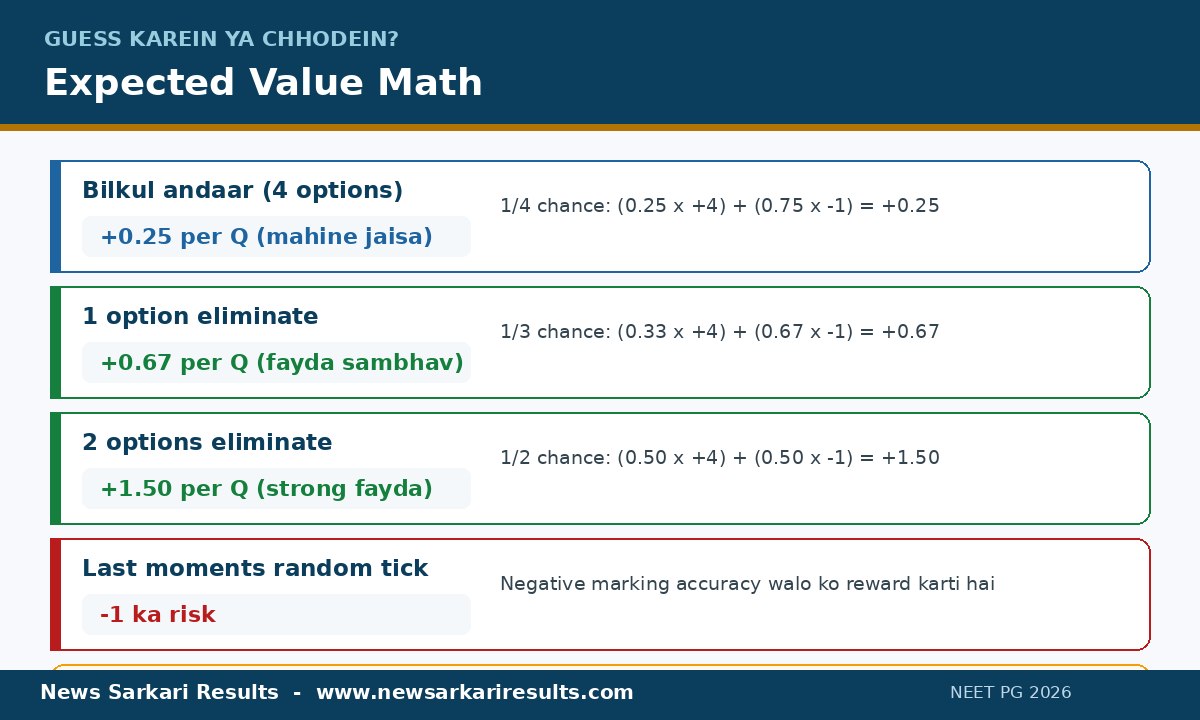 GUESS KAREIN YA CHHODEIN?

Expected Value Math

Bilkul andaar (4 options)

+0.25 per Q (mahine jaisa)

1/4 chance: (0.25 x +4) + (0.75 x -1) = +0.25

1 option eliminate

+0.67 per Q (fayda sambhav)

1/3 chance: (0.33 x +4) + (0.67 x -1) = +0.67

2 options eliminate

+1.50 per Q (strong fayda)

1/2 chance: (0.50 x +4) + (0.50 x -1) = +1.50

Last moments random tick

-1 ka risk

Negative marking accuracy walo ko reward karti hai

News Sarkari Results - www.newsarkariresults.com

NEET PG 2026